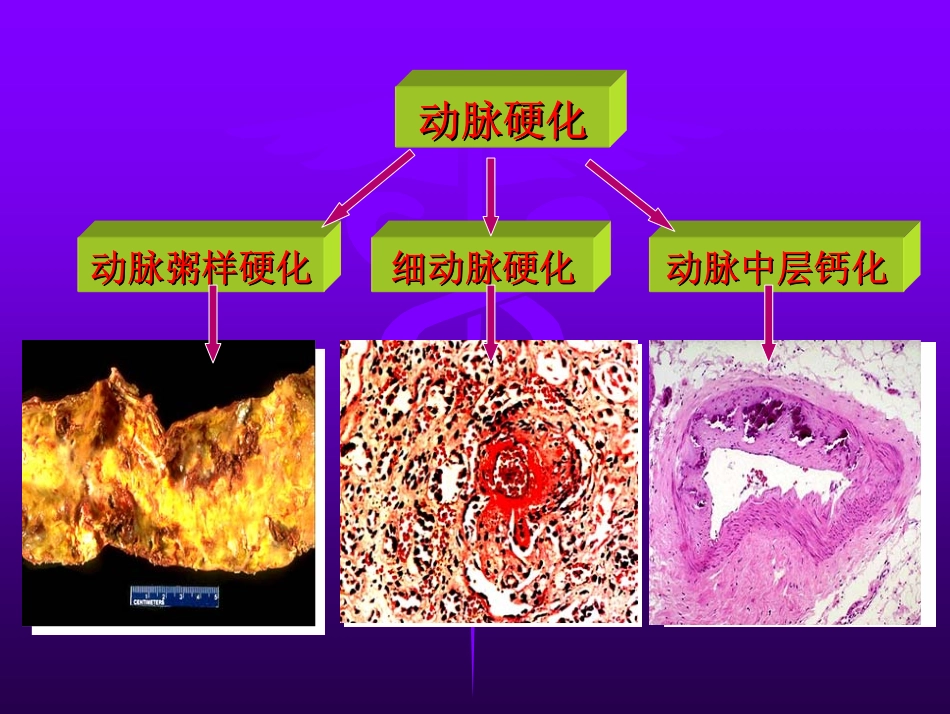 动脉硬化

动脉粥样硬化

细动脉硬化

动脉中层钙化

CENTIMETERS